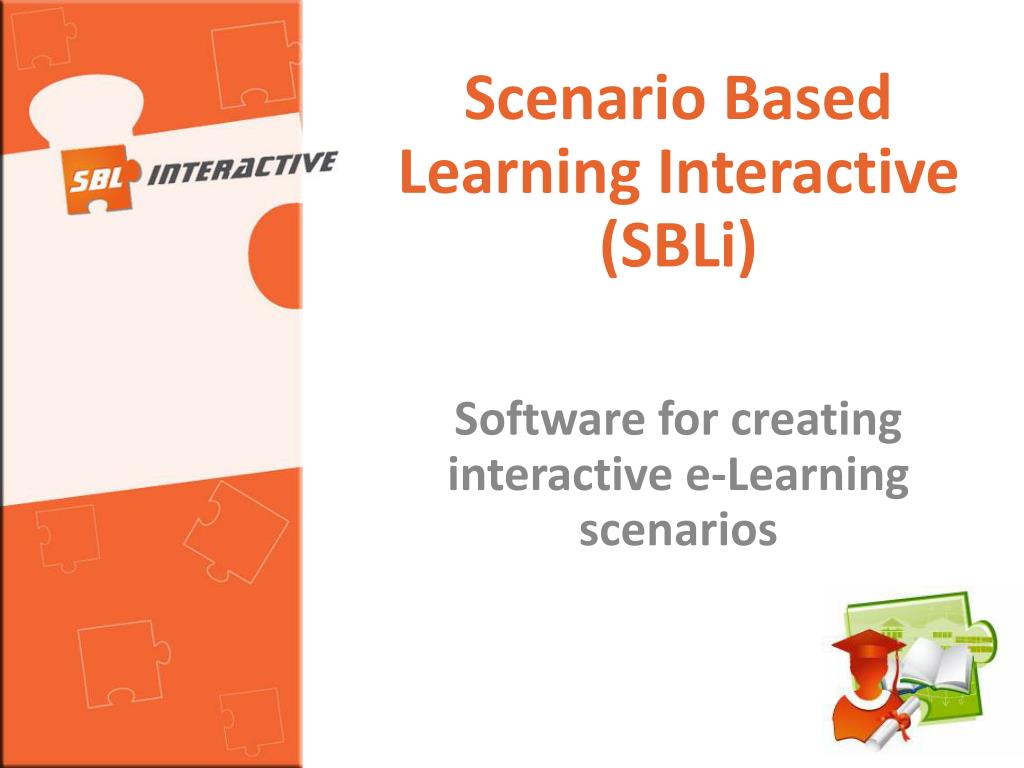 SBL INTERACTIVE

Scenario Based Learning Interactive (SBLi)

Software for creating interactive e-Learning scenarios